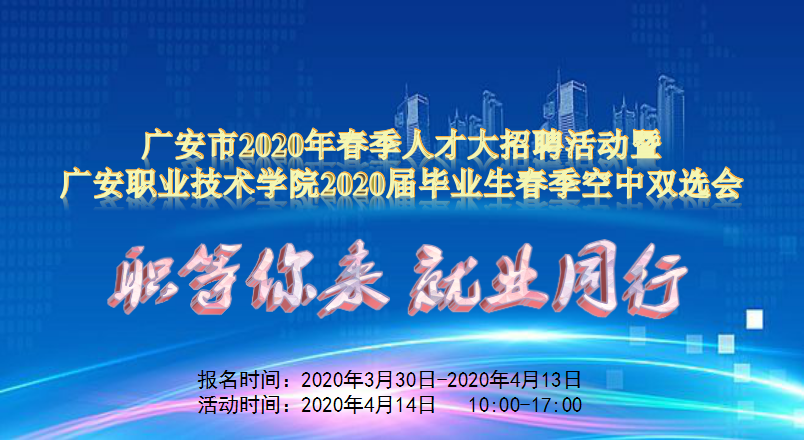 广安市2020年春季人才大招聘活动暨
广安职业技术学院2020届毕业生春季空中双选会

职等你来 就业同行

报名时间：2020年3月30日-2020年4月13日
活动时间：2020年4月14日 10:00-17:00